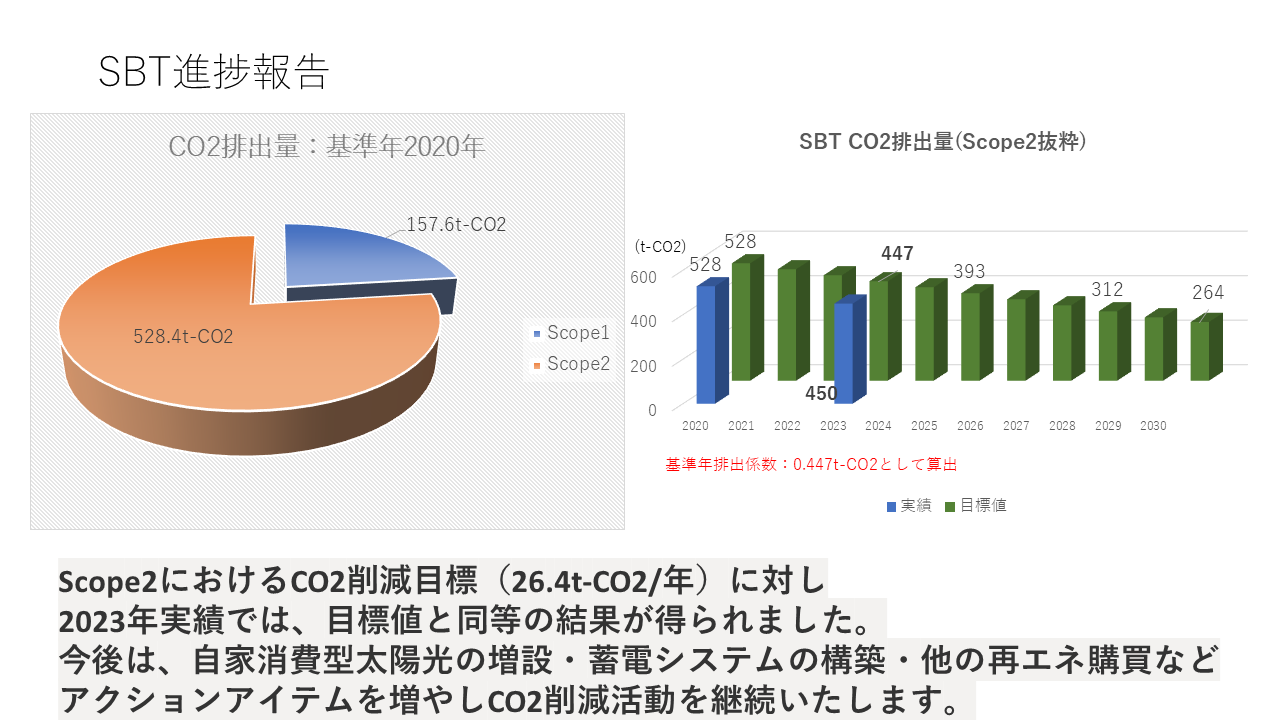 SBT進捗報告

CO2排出量：基準年2020年

157.6t-CO2

528.4t-CO2

Scope1
Scope2

SBT CO2排出量(Scope2抜粋)

(t-CO2)
600
400
200
0

528
528
447
393
312
264
450

2020 2021 2022 2023 2024 2025 2026 2027 2028 2029 2030

基準年排出係数：0.447t-CO2として算出

実績 目標値

Scope2におけるCO2削減目標（26.4t-CO2/年）に対し
2023年実績では、目標値と同等の結果が得られました。
今後は、自家消費型太陽光の増設・蓄電システムの構築・他の再エネ購買など
アクションアイテムを増やしCO2削減活動を継続いたします。